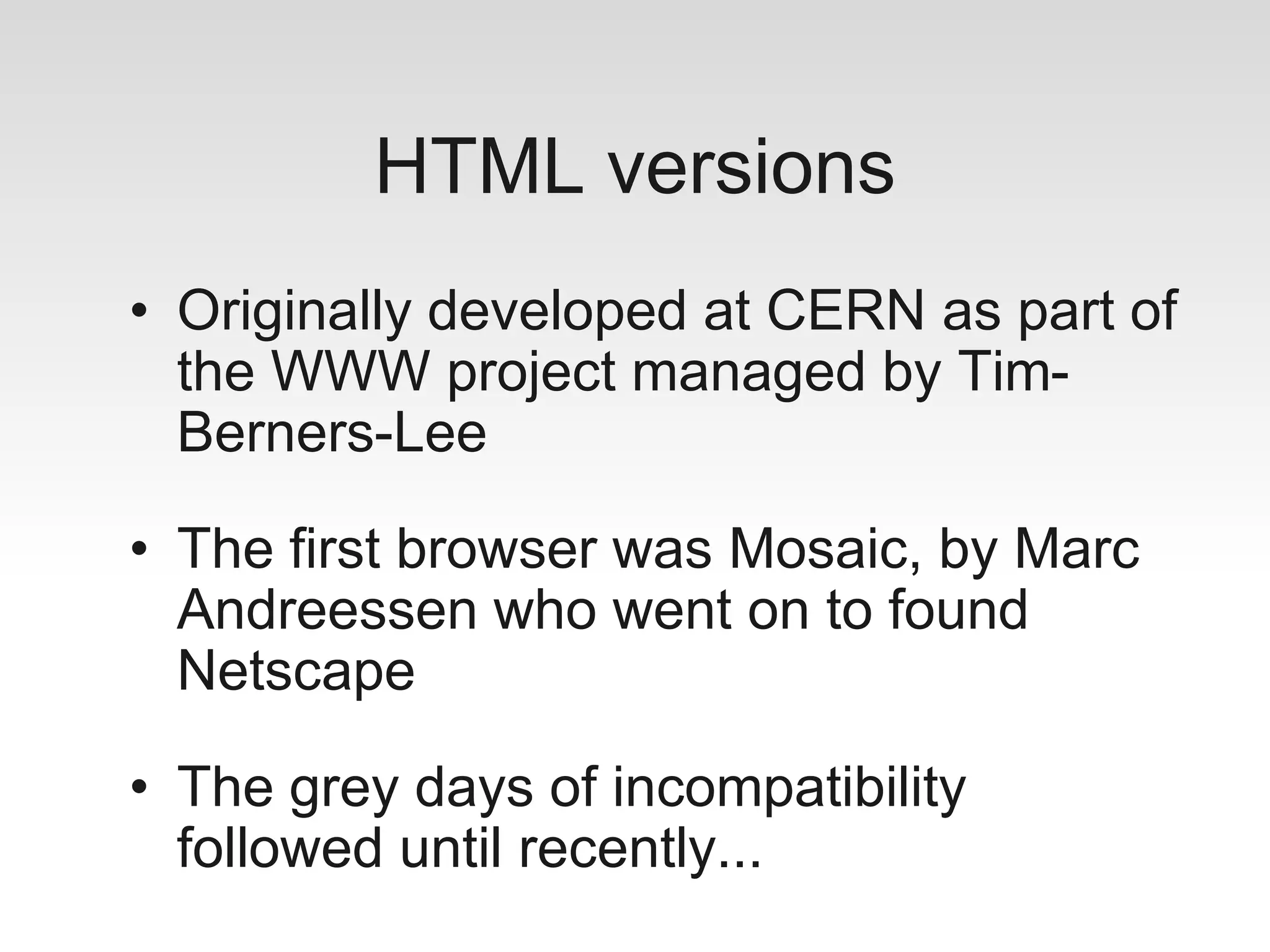 HTML versions

• Originally developed at CERN as part of the WWW project managed by Tim-Berners-Lee

• The first browser was Mosaic, by Marc Andreessen who went on to found Netscape

• The grey days of incompatibility followed until recently...